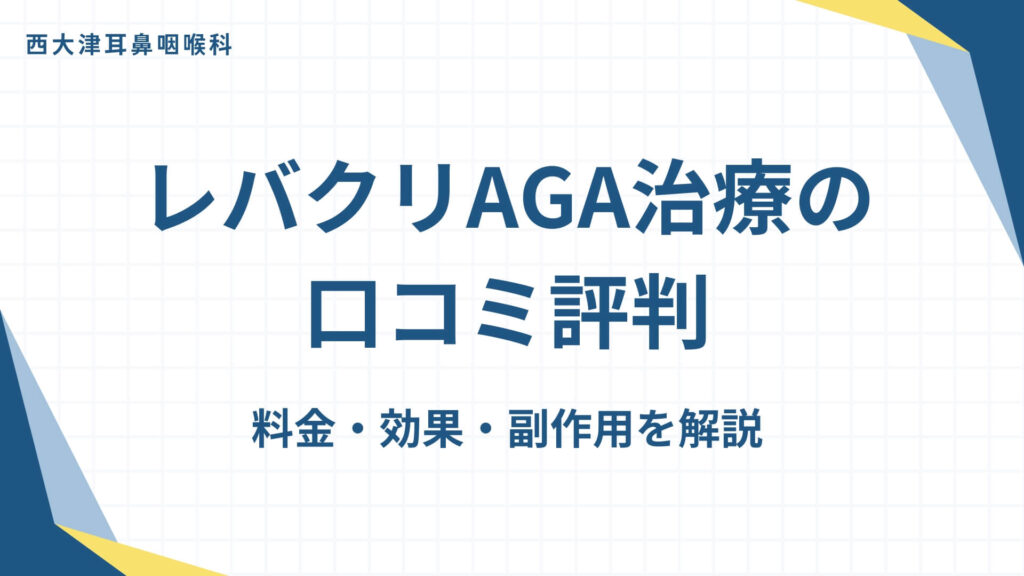 西大津耳鼻咽喉科

レバクリAGA治療の
口コミ評判

料金・効果・副作用を解説